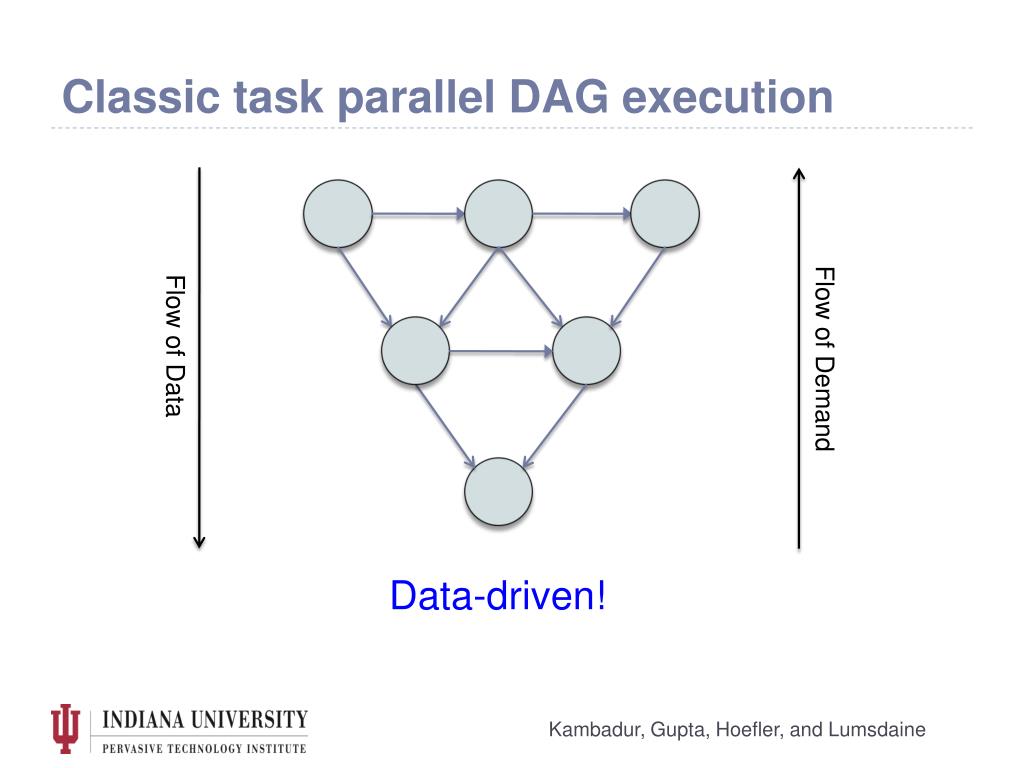 Classic task parallel DAG execution

Flow of Data

Flow of Demand

Data-driven!

INDIANA UNIVERSITY
PERVASIVE TECHNOLOGY INSTITUTE

Kambadur, Gupta, Hoefler, and Lumsdaine